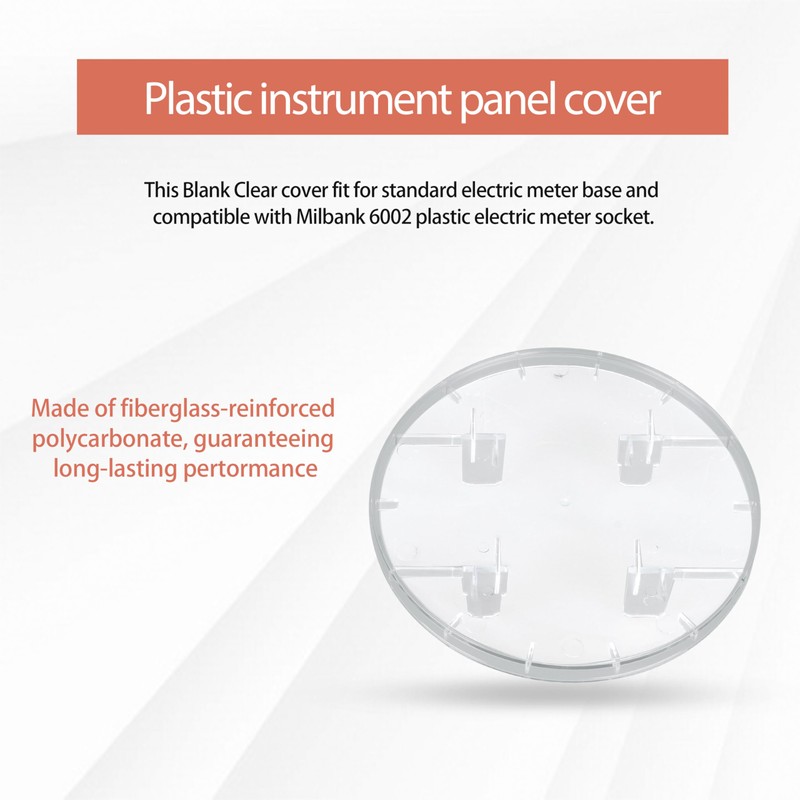 Plastic instrument panel cover

This Blank Clear cover fit for standard electric meter base and compatible with Milbank 6002 plastic electric meter socket.

Made of fiberglass-reinforced polycarbonate, guaranteeing long-lasting pertormance